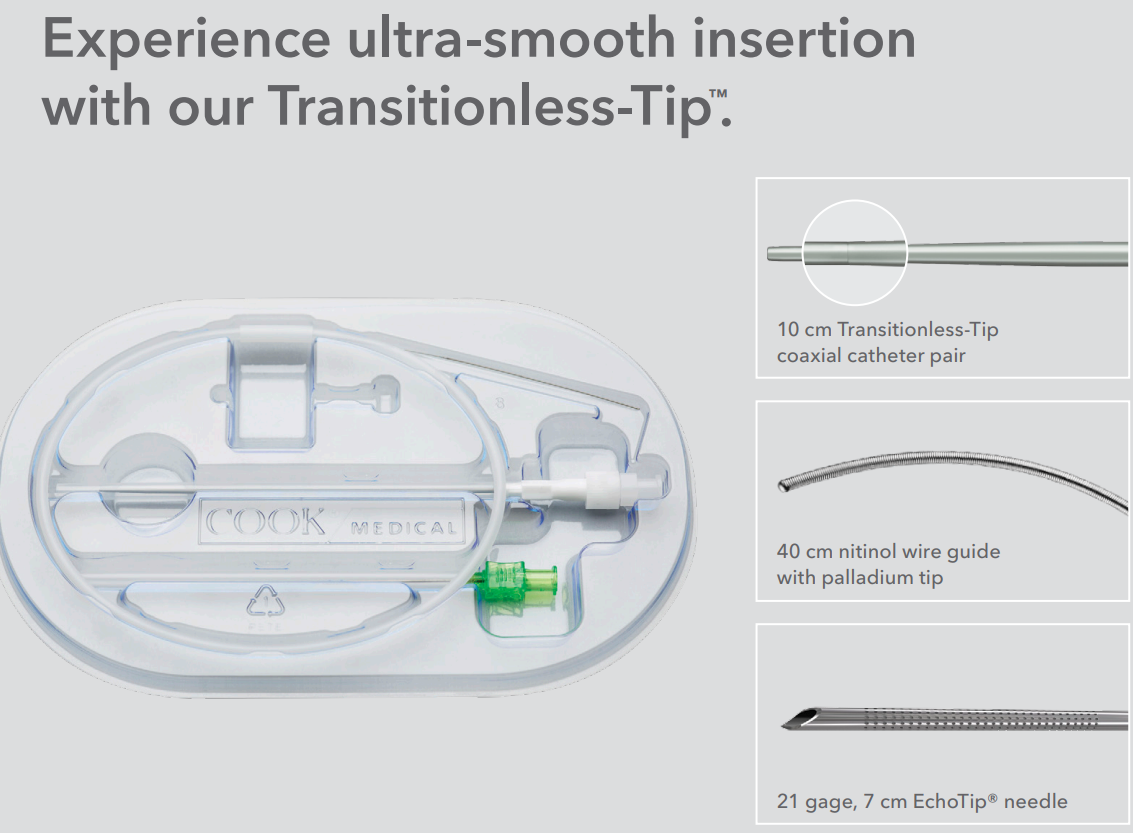 Experience ultra-smooth insertion with our Transitionless-Tip™.

COOK MEDICAL

10 cm Transitionless-Tip coaxial catheter pair

40 cm nitinol wire guide with palladium tip

21 gage, 7 cm EchoTip® needle